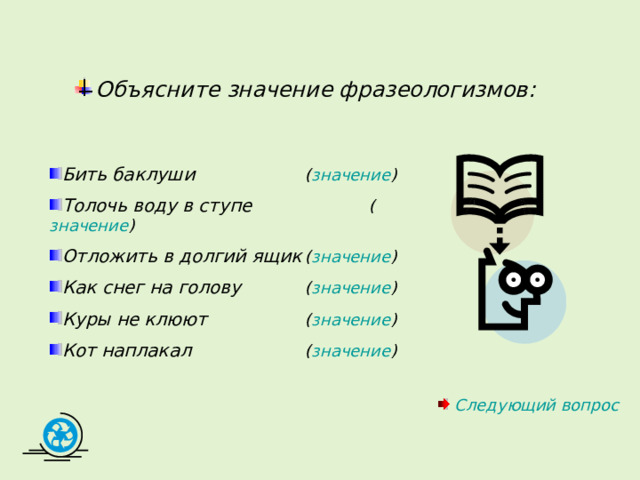 Объясните значение фразеологизмов:

Бить баклуши (значение)

Толочь воду в ступе (значение)

Отложить в долгий ящик (значение)

Как снег на голову (значение)

Куры не клюют (значение)

Кот наплакал (значение)

Следующий вопрос